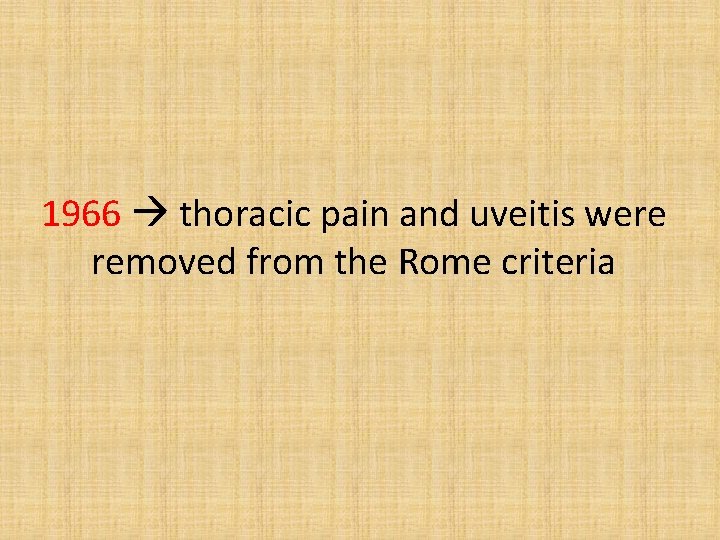 1966 → thoracic pain and uveitis were removed from the Rome criteria